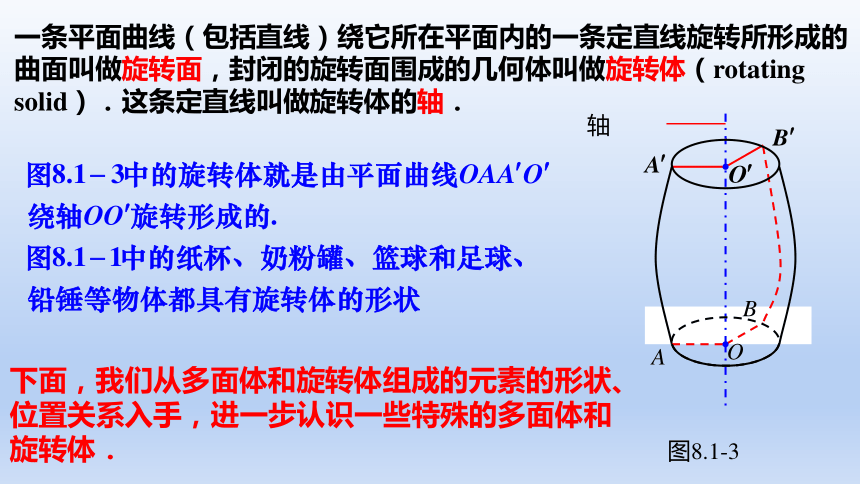 一条平面曲线（包括直线）绕它所在平面内的一条定直线旋转所形成的曲面叫做旋转面，封闭的旋转面围成的几何体叫做旋转体（rotating solid）．这条定直线叫做旋转体的轴．

图8.1－3中的旋转体就是由平面曲线$OAA'O'$绕轴$OO'$旋转形成的.

图8.1－1中的纸杯、奶粉罐、篮球和足球、铅锤等物体都具有旋转体的形状

下面，我们从多面体和旋转体组成的元素的形状、位置关系入手，进一步认识一些特殊的多面体和旋转体．

轴

$A'$

$B'$

$O'$

$B$

$A$

$O$

图8.1-3